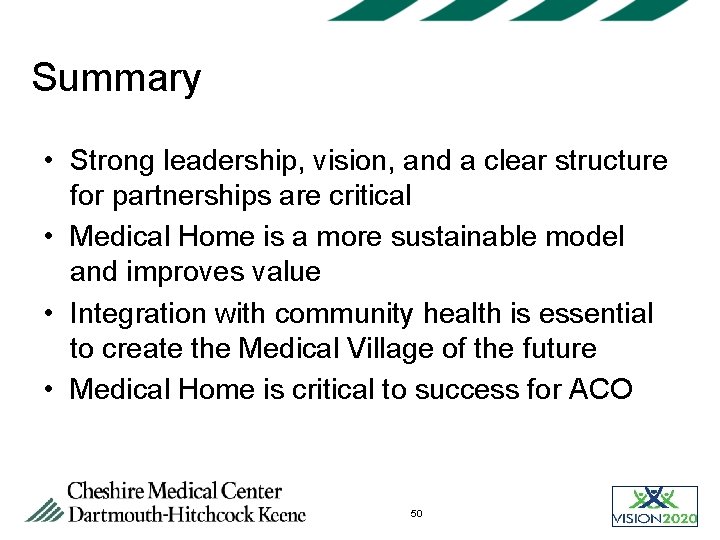 Summary

• Strong leadership, vision, and a clear structure for partnerships are critical
• Medical Home is a more sustainable model and improves value
• Integration with community health is essential to create the Medical Village of the future
• Medical Home is critical to success for ACO

Cheshire Medical Center
Dartmouth-Hitchcock Keene

50

VISION2020